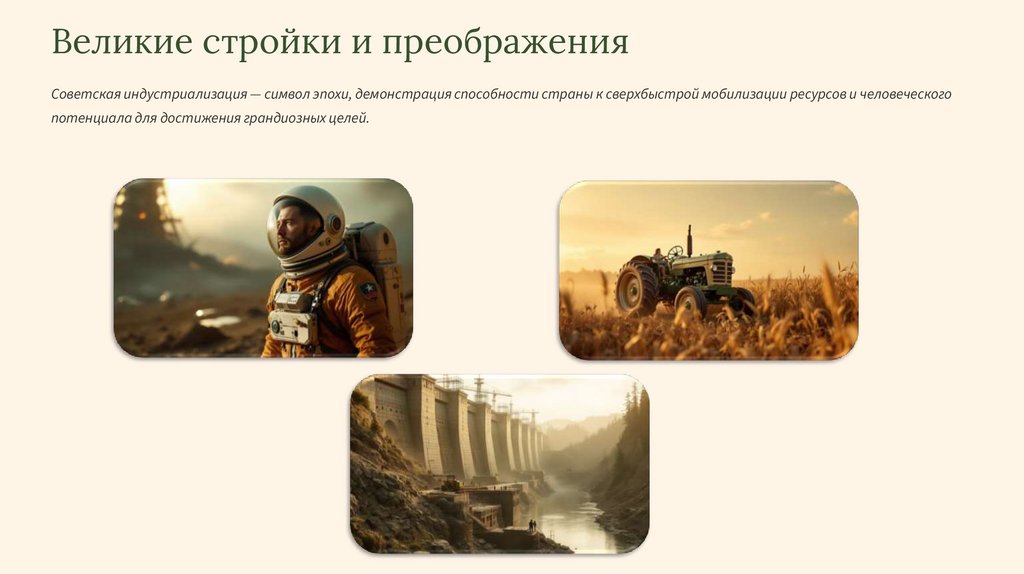 Великие стройки и преображения

Советская индустриализация — символ эпохи, демонстрация способности страны к сверхбыстрой мобилизации ресурсов и человеческого потенциала для достижения грандиозных целей.